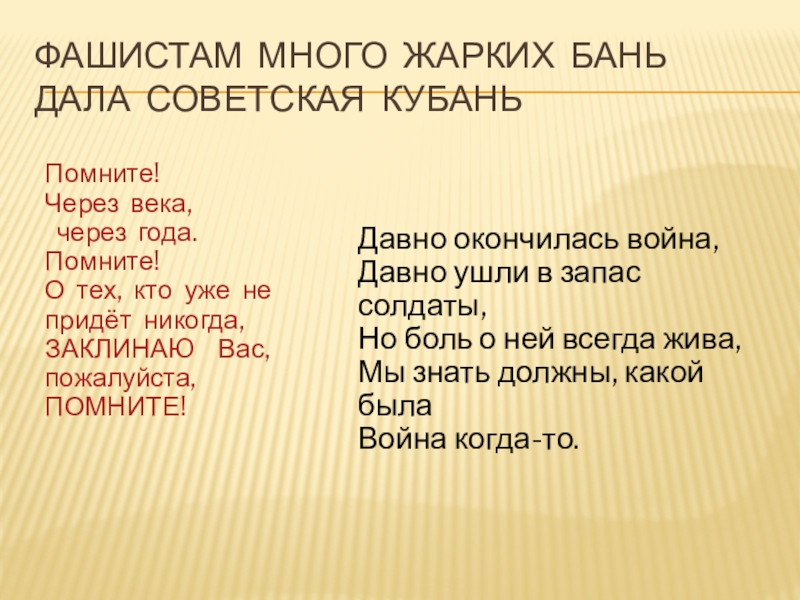 ФАШИСТАМ МНОГО ЖАРКИХ БАНЬ ДАЛА СОВЕТСКАЯ КУБАНЬ

Помните!
Через века,
через года.
Помните!
О тех, кто уже не придёт никогда,
ЗАКЛИНАЮ Вас, пожалуйста,
ПОМНИТЕ!

Давно окончилась война,
Давно ушли в запас солдаты,
Но боль о ней всегда жива,
Мы знать должны, какой была
Война когда-то.